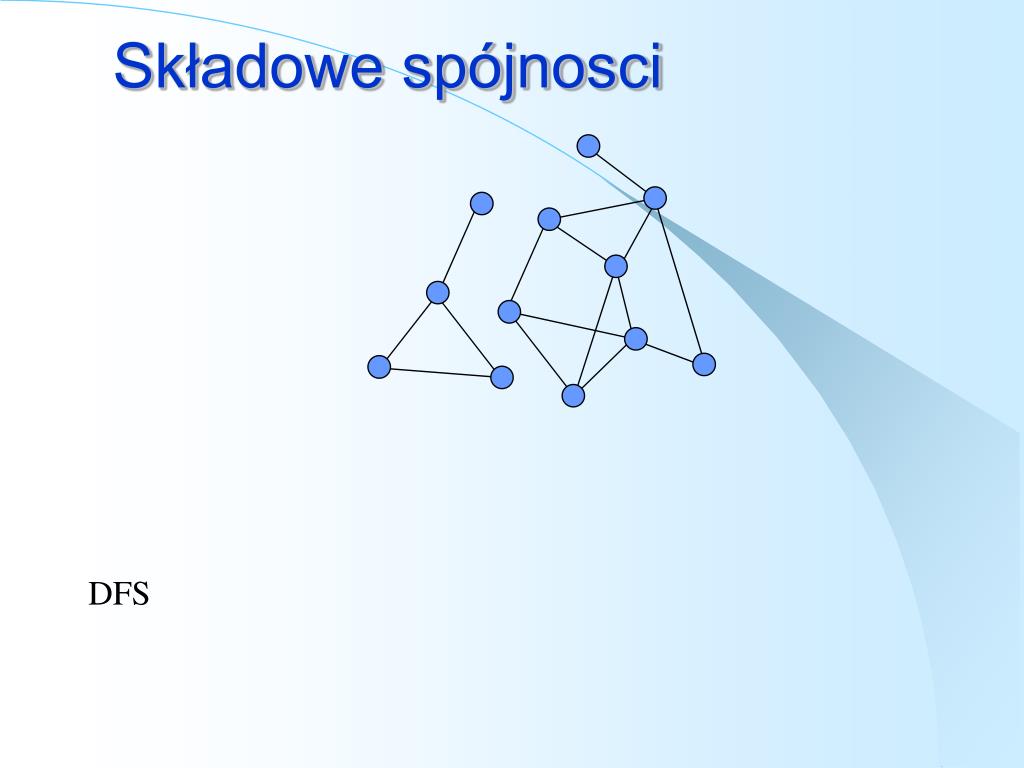 Składowe spójnosci

DFS